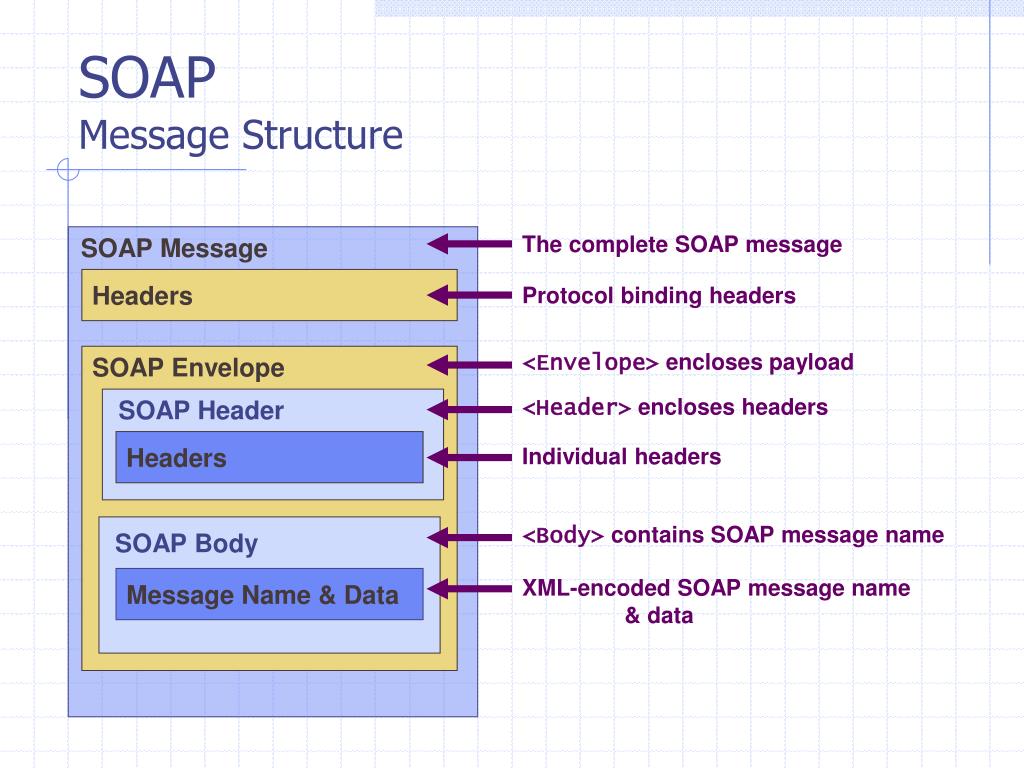 SOAP
Message Structure

SOAP Message

Headers

SOAP Envelope

SOAP Header

Headers

SOAP Body

Message Name & Data

The complete SOAP message

Protocol binding headers

<Envelope> encloses payload

<Header> encloses headers

Individual headers

<Body> contains SOAP message name

XML-encoded SOAP message name & data